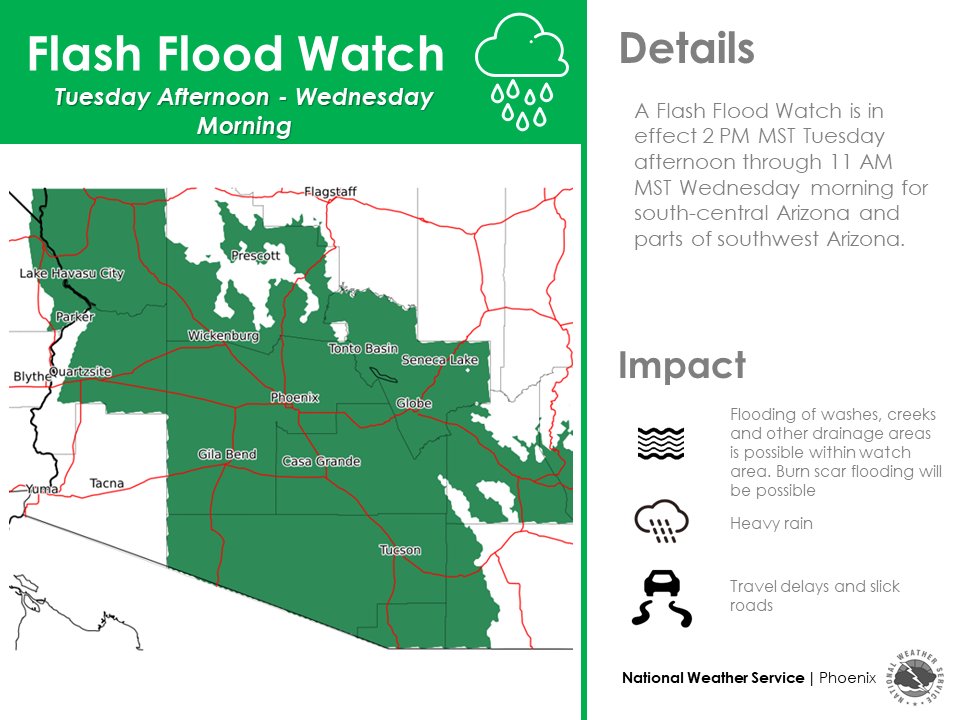 Flash Flood Watch

Tuesday Afternoon - Wednesday Morning

Flagstaff
Prescott
Lake Havasu City
Parker
Wickenburg
Tonto Basin
Seneca Lake
Blythe
Quartzsite
Phoenix
Globe
Gila Bend
Casa Grande
Yuma
Tacna
Tucson

Details

A Flash Flood Watch is in effect 2 PM MST Tuesday afternoon through 11 AM MST Wednesday morning for south-central Arizona and parts of southwest Arizona.

Impact

Flooding of washes, creeks and other drainage areas is possible within watch area. Burn scar flooding will be possible

Heavy rain

Travel delays and slick roads

National Weather Service | Phoenix

NATIONAL WEATHER SERVICE